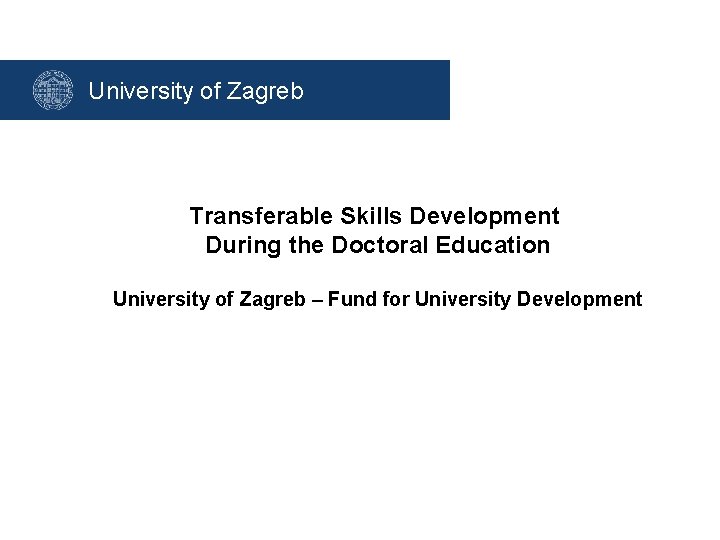 University of Zagreb

Transferable Skills Development
During the Doctoral Education

University of Zagreb – Fund for University Development